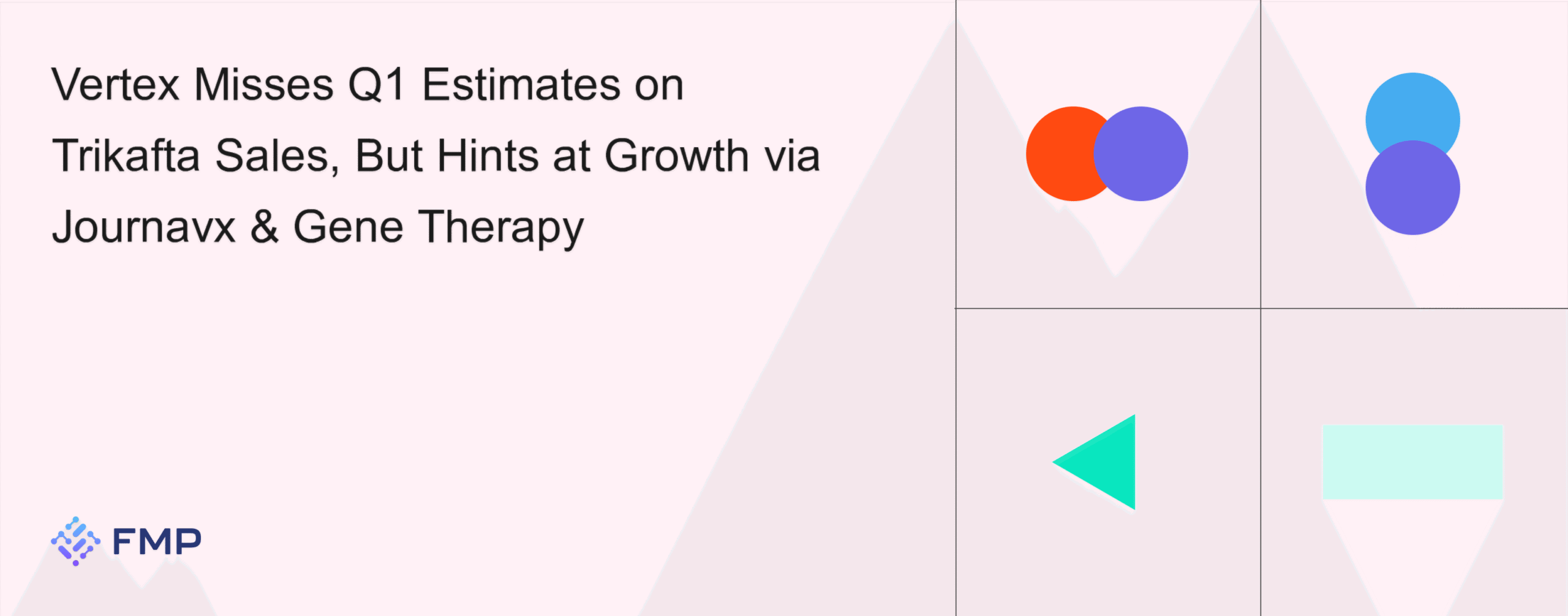 Vertex Misses Q1 Estimates on Trikafta Sales, But Hints at Growth via Journavx & Gene Therapy

FMP